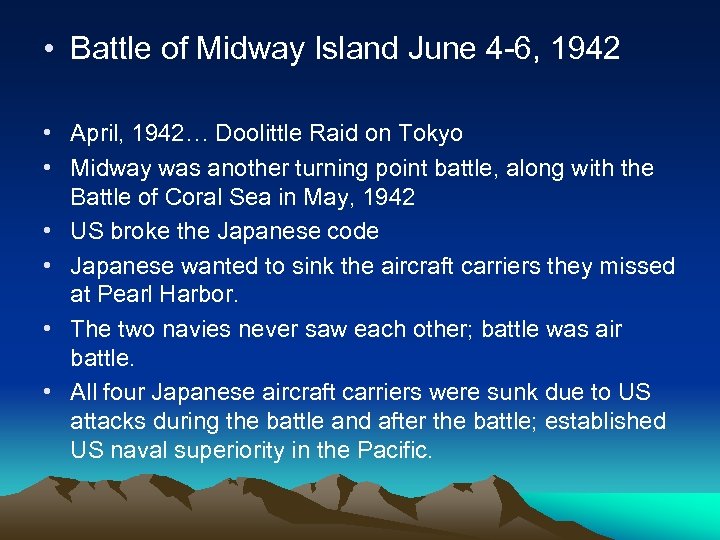 • Battle of Midway Island June 4-6, 1942

• April, 1942… Doolittle Raid on Tokyo
• Midway was another turning point battle, along with the Battle of Coral Sea in May, 1942
• US broke the Japanese code
• Japanese wanted to sink the aircraft carriers they missed at Pearl Harbor.
• The two navies never saw each other; battle was air battle.
• All four Japanese aircraft carriers were sunk due to US attacks during the battle and after the battle; established US naval superiority in the Pacific.